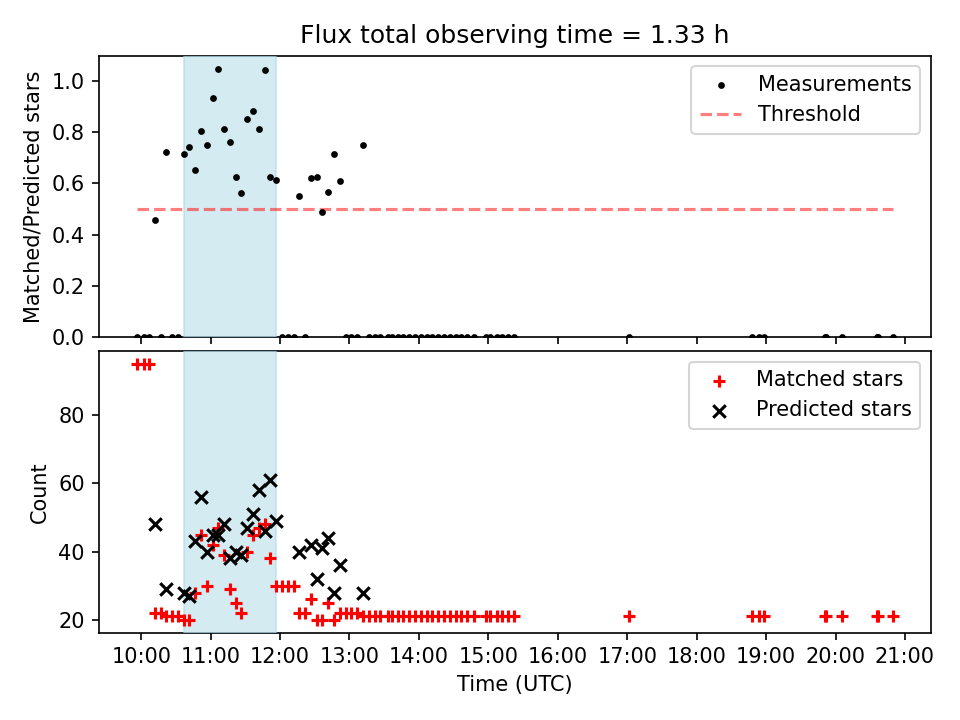 Flux total observing time = 1.33 h

Matched/Predicted stars

1.0
0.8
0.6
0.4
0.2
0.0

Measurements
Threshold

Count

80
60
40
20

Matched stars
Predicted stars

10:00
11:00
12:00
13:00
14:00
15:00
16:00
17:00
18:00
19:00
20:00
21:00

Time (UTC)